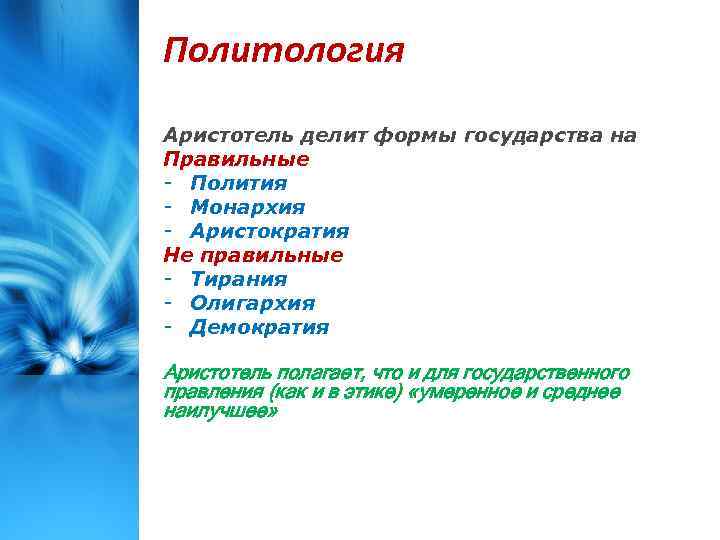 Политология

Аристотель делит формы государства на
Правильные
- Полития
- Монархия
- Аристократия
Не правильные
- Тирания
- Олигархия
- Демократия

Аристотель полагает, что и для государственного правления (как и в этике) «умеренное и среднее наилучшее»